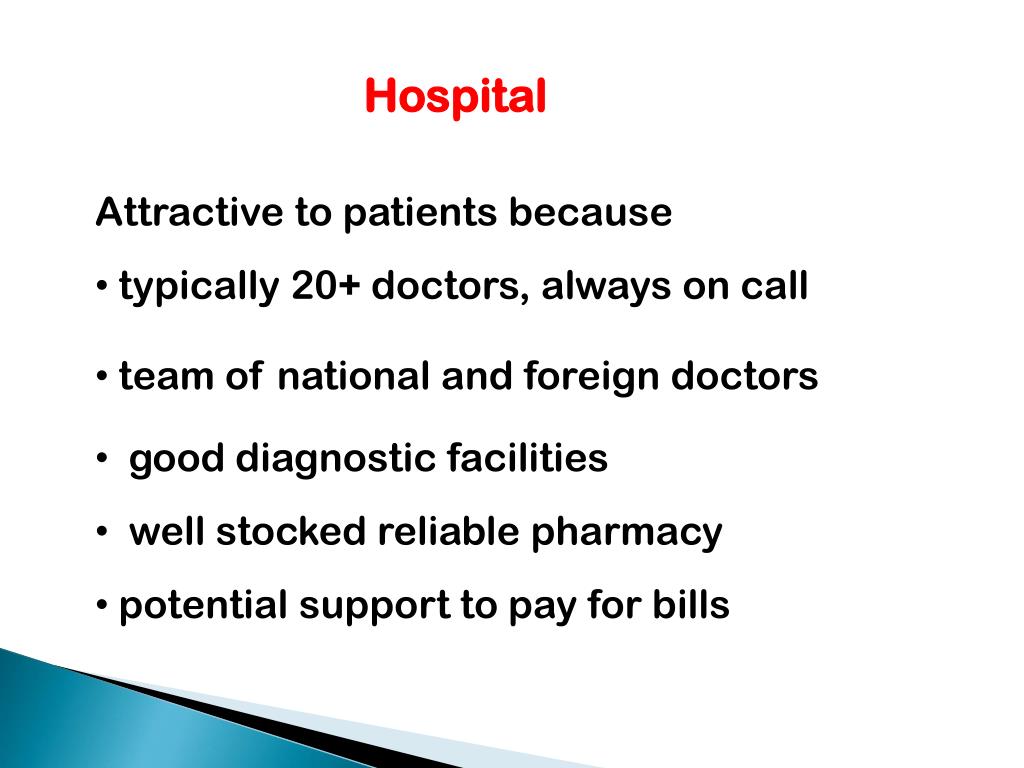 Hospital

Attractive to patients because

• typically 20+ doctors, always on call

• team of national and foreign doctors

• good diagnostic facilities

• well stocked reliable pharmacy

• potential support to pay for bills